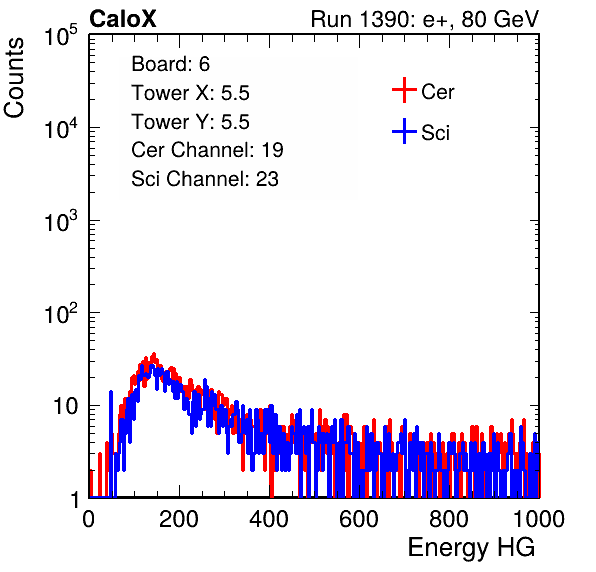 CaloX

Run 1390: e+, 80 GeV

Counts

$10^5$

$10^4$

$10^3$

$10^2$

10

1

Board: 6
Tower X: 5.5
Tower Y: 5.5
Cer Channel: 19
Sci Channel: 23

Cer

Sci

0 200 400 600 800 1000

Energy HG